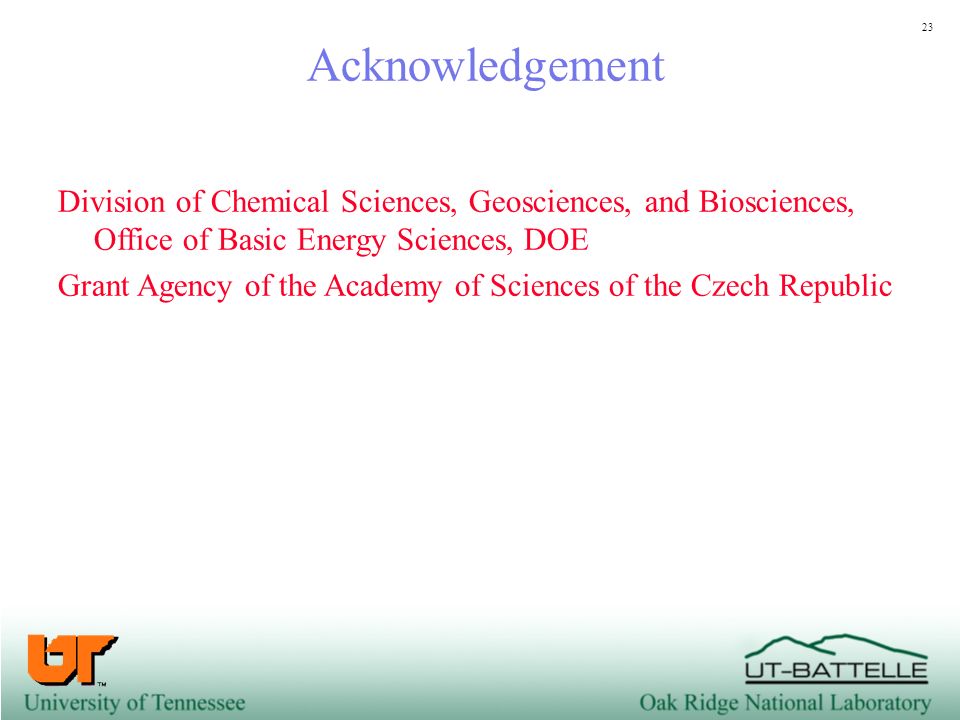 23

Acknowledgement

Division of Chemical Sciences, Geosciences, and Biosciences, Office of Basic Energy Sciences, DOE

Grant Agency of the Academy of Sciences of the Czech Republic

UT™

University of Tennessee

UT-BATTELLE

Oak Ridge National Laboratory